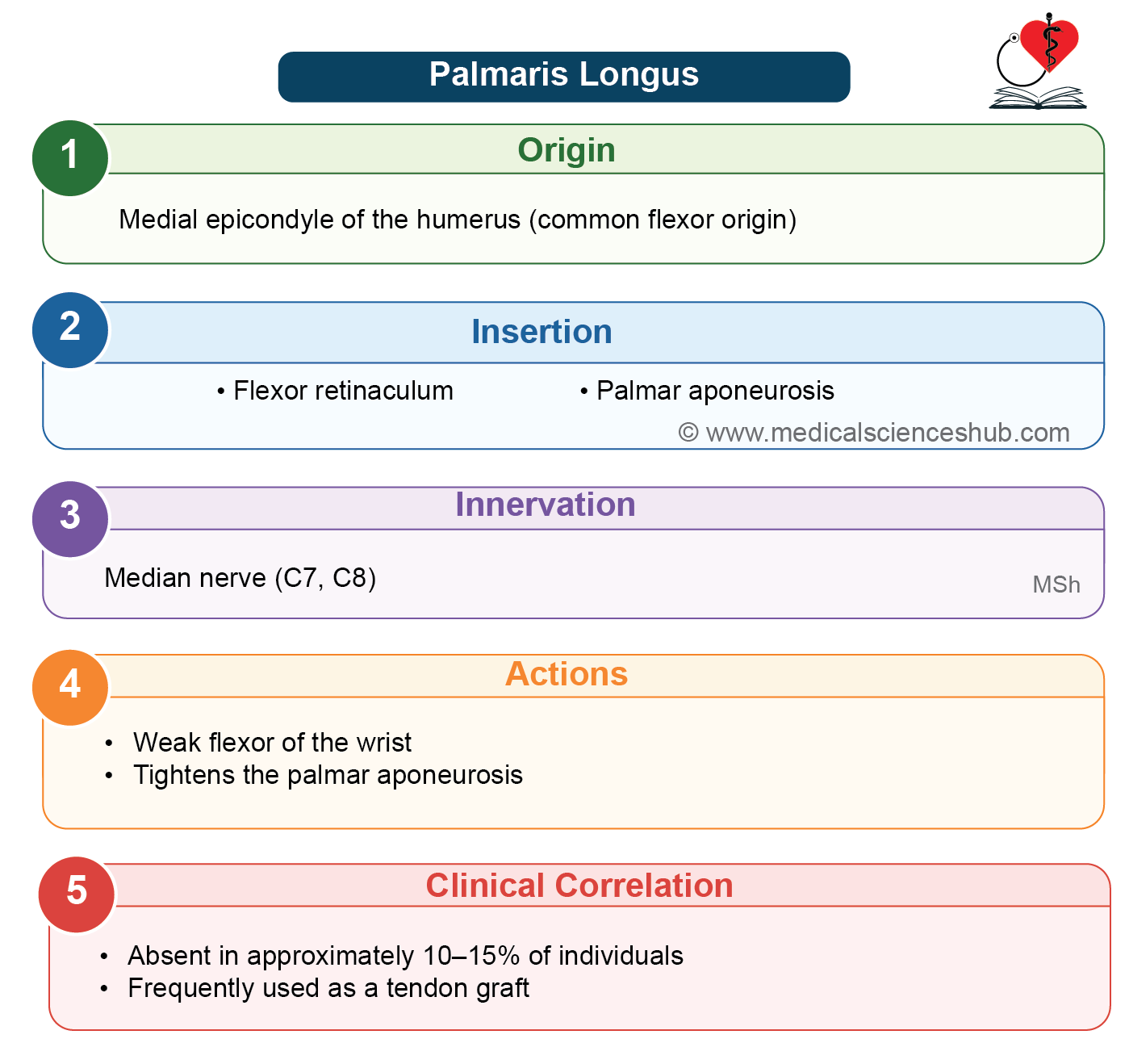 Palmaris Longus

1 Origin

Medial epicondyle of the humerus (common flexor origin)

2 Insertion

• Flexor retinaculum • Palmar aponeurosis

© www.medicalscienceshub.com

3 Innervation

Median nerve (C7, C8)

MSh

4 Actions

• Weak flexor of the wrist
• Tightens the palmar aponeurosis

5 Clinical Correlation

• Absent in approximately 10–15% of individuals
• Frequently used as a tendon graft